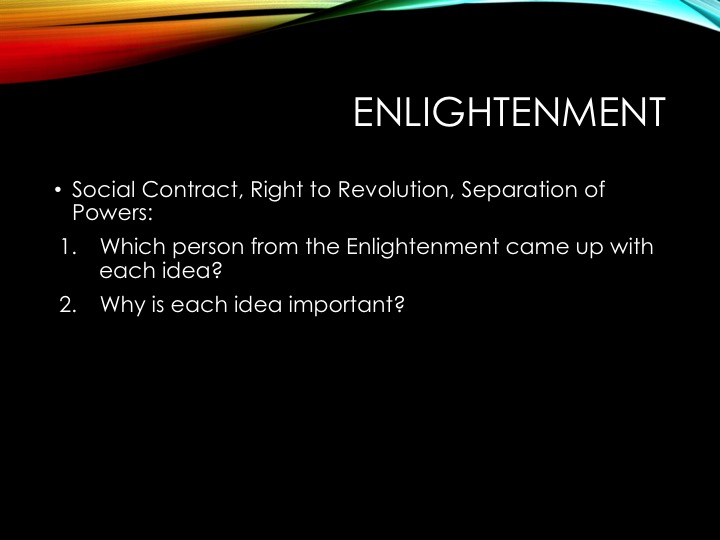 ENLIGHTENMENT

• Social Contract, Right to Revolution, Separation of Powers:

1. Which person from the Enlightenment came up with each idea?

2. Why is each idea important?